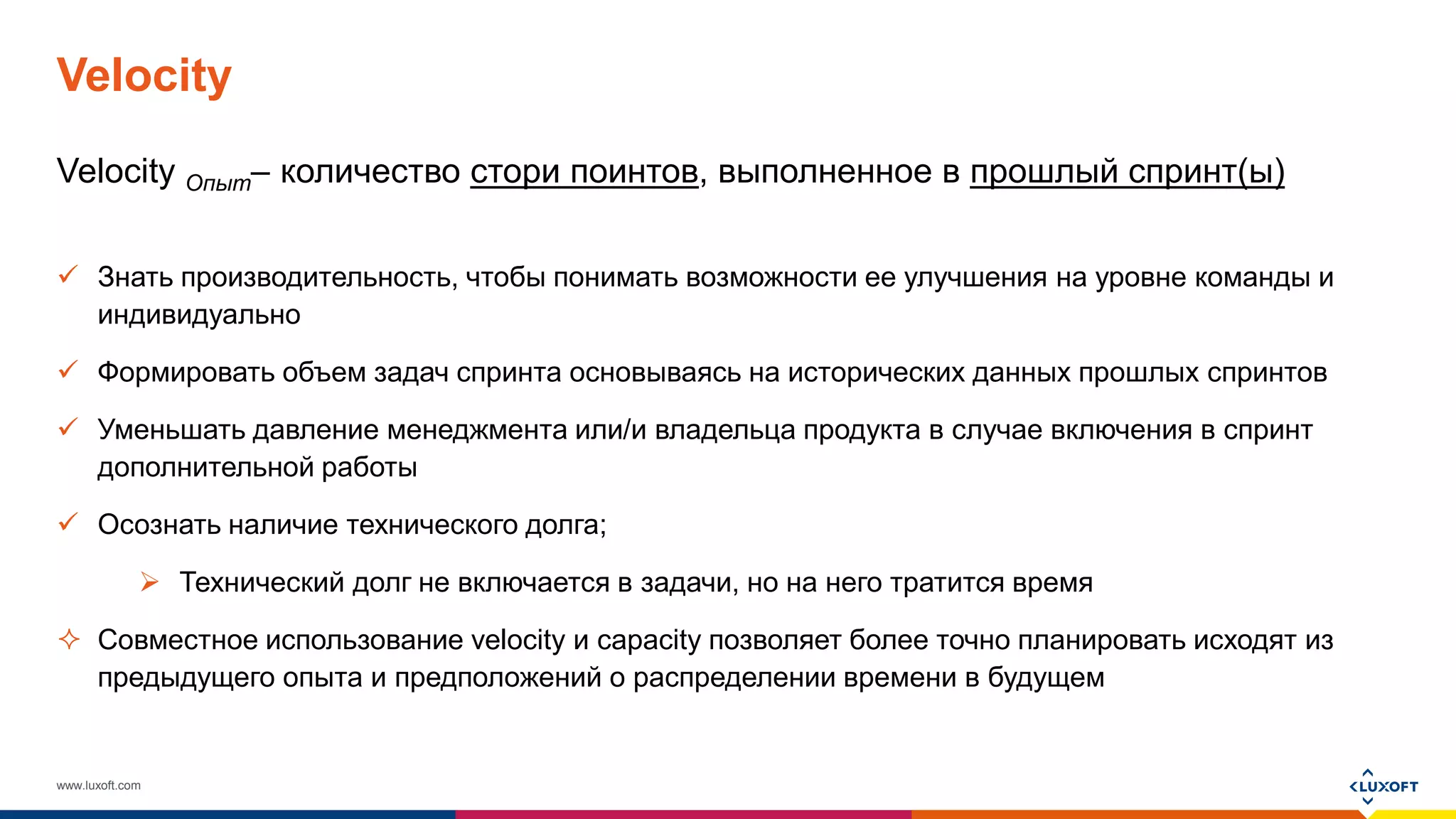 Velocity

Velocity $_{Опыт}$– количество стори поинтов, выполненное в прошлый спринт(ы)

✓ Знать производительность, чтобы понимать возможности ее улучшения на уровне команды и индивидуально

✓ Формировать объем задач спринта основываясь на исторических данных прошлых спринтов

✓ Уменьшать давление менеджмента или/и владельца продукта в случае включения в спринт дополнительной работы

✓ Осознать наличие технического долга;

➢ Технический долг не включается в задачи, но на него тратится время

✧ Совместное использование velocity и capacity позволяет более точно планировать исходят из предыдущего опыта и предположений о распределении времени в будущем

www.luxoft.com

LUXOFT